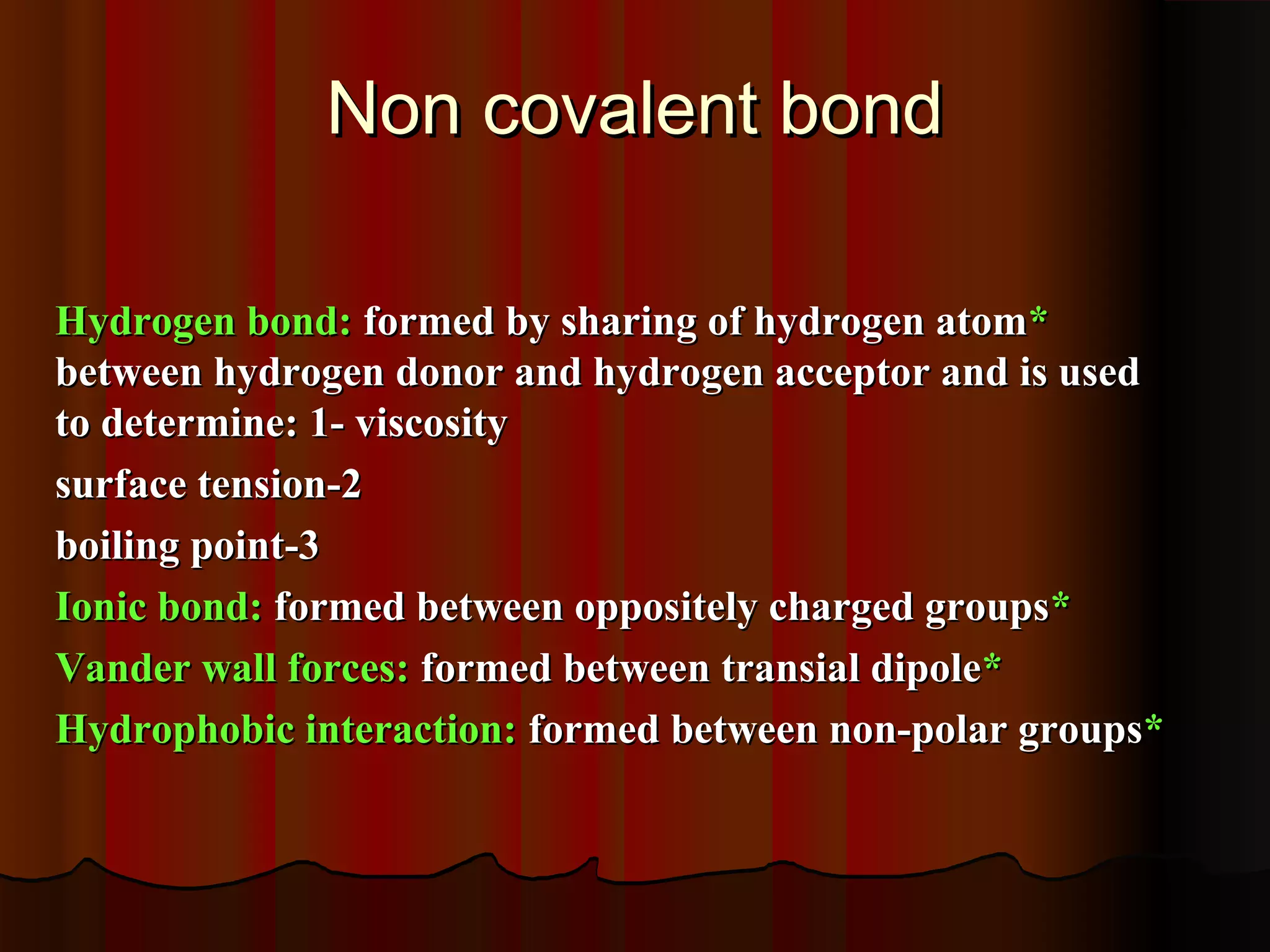 Non covalent bond

Hydrogen bond: formed by sharing of hydrogen atom* between hydrogen donor and hydrogen acceptor and is used to determine: 1- viscosity

surface tension-2

boiling point-3

Ionic bond: formed between oppositely charged groups*

Vander wall forces: formed between transial dipole*

Hydrophobic interaction: formed between non-polar groups*